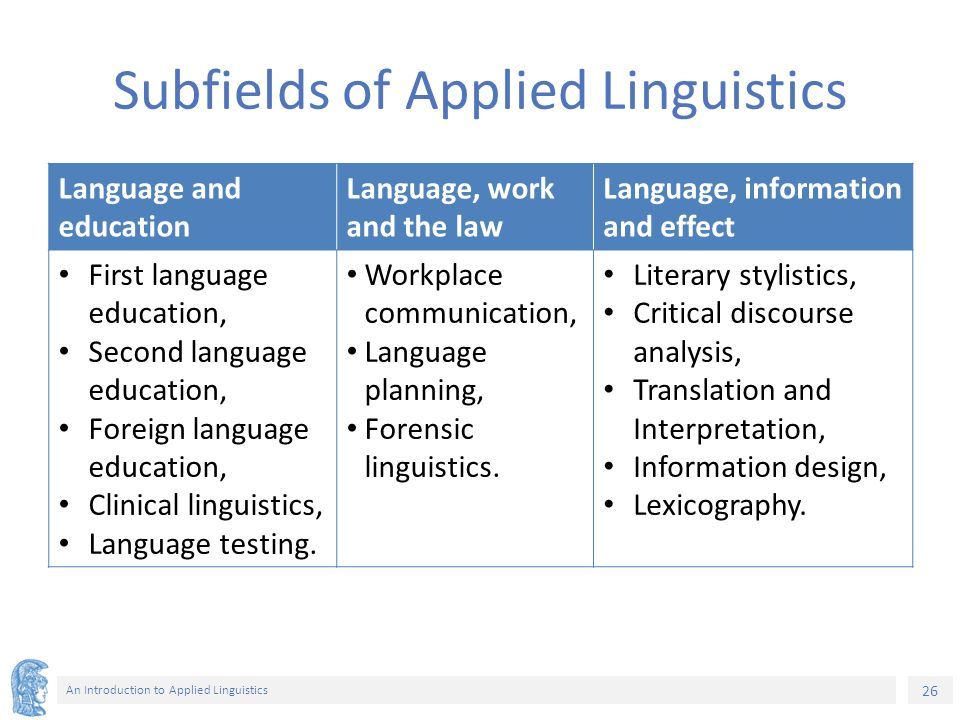 Subfields of Applied Linguistics

| Language and education | Language, work and the law | Language, information and effect |
|---|---|---|
| • First language education, • Second language education, • Foreign language education, • Clinical linguistics, • Language testing. | • Workplace communication, • Language planning, • Forensic linguistics. | • Literary stylistics, • Critical discourse analysis, • Translation and Interpretation, • Information design, • Lexicography. |

An Introduction to Applied Linguistics

26